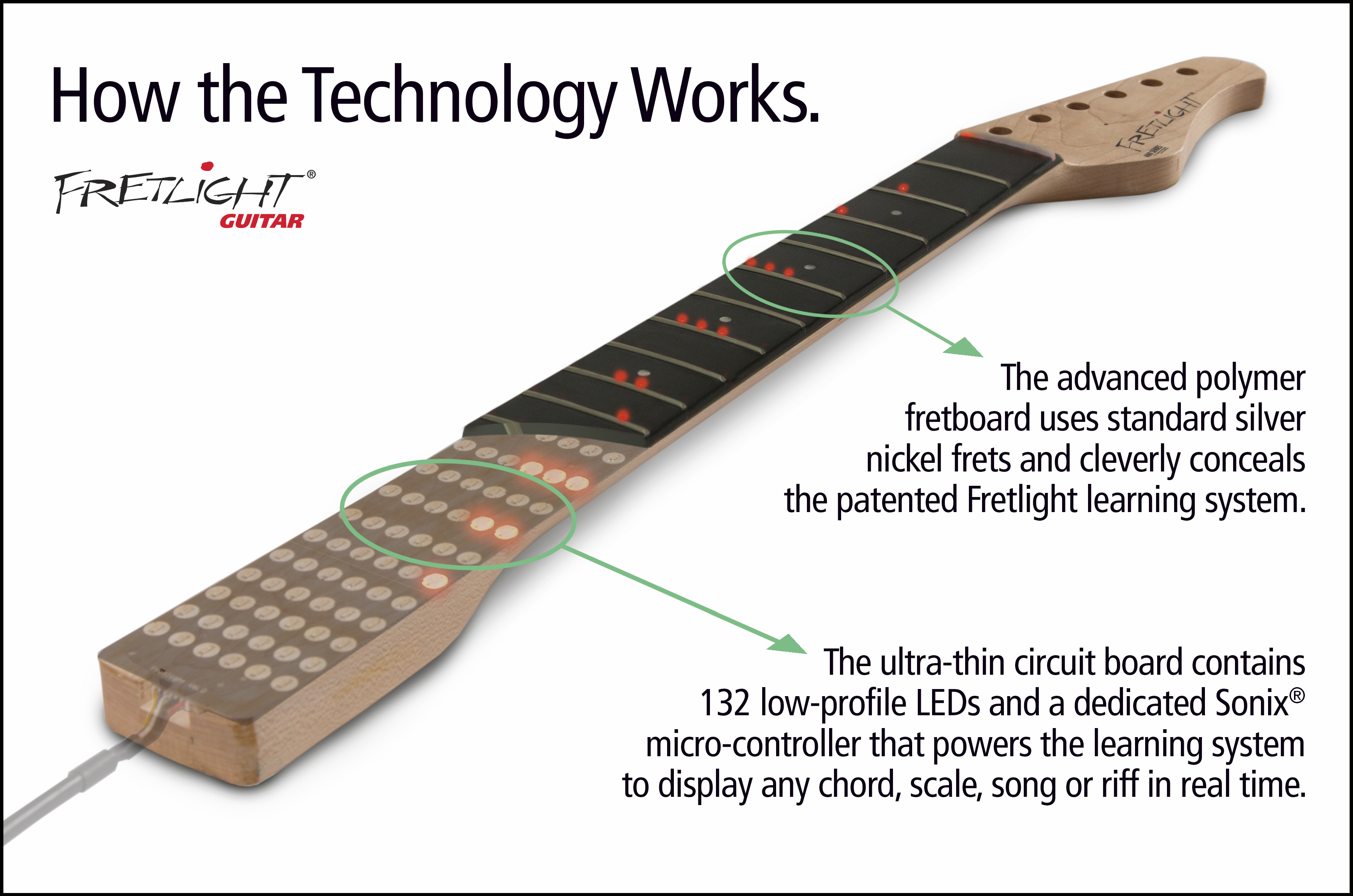 How the Technology Works.

FRETLIGHT®
GUITAR

FRETLIGHT

The advanced polymer fretboard uses standard silver nickel frets and cleverly conceals the patented Fretlight learning system.

The ultra-thin circuit board contains 132 low-profile LEDs and a dedicated Sonix® micro-controller that powers the learning system to display any chord, scale, song or riff in real time.